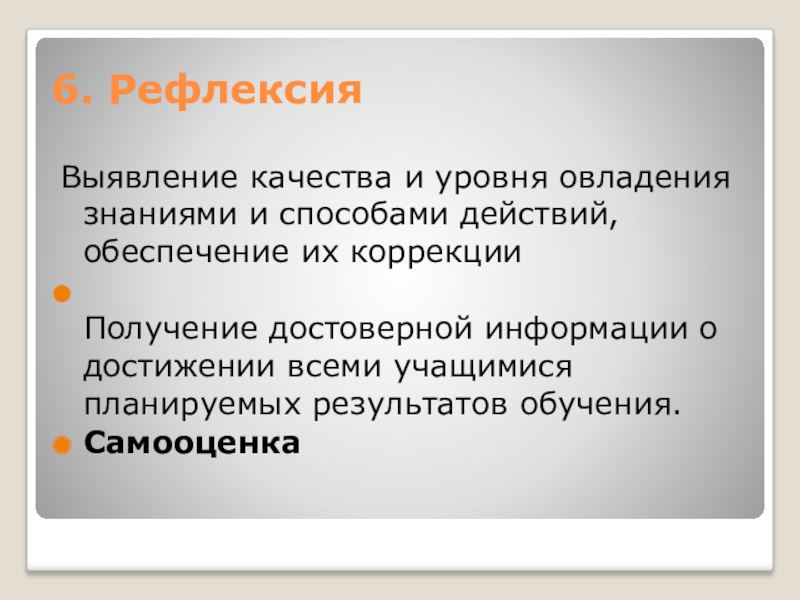 6. Рефлексия

Выявление качества и уровня овладения знаниями и способами действий, обеспечение их коррекции

Получение достоверной информации о достижении всеми учащимися планируемых результатов обучения.

Самооценка